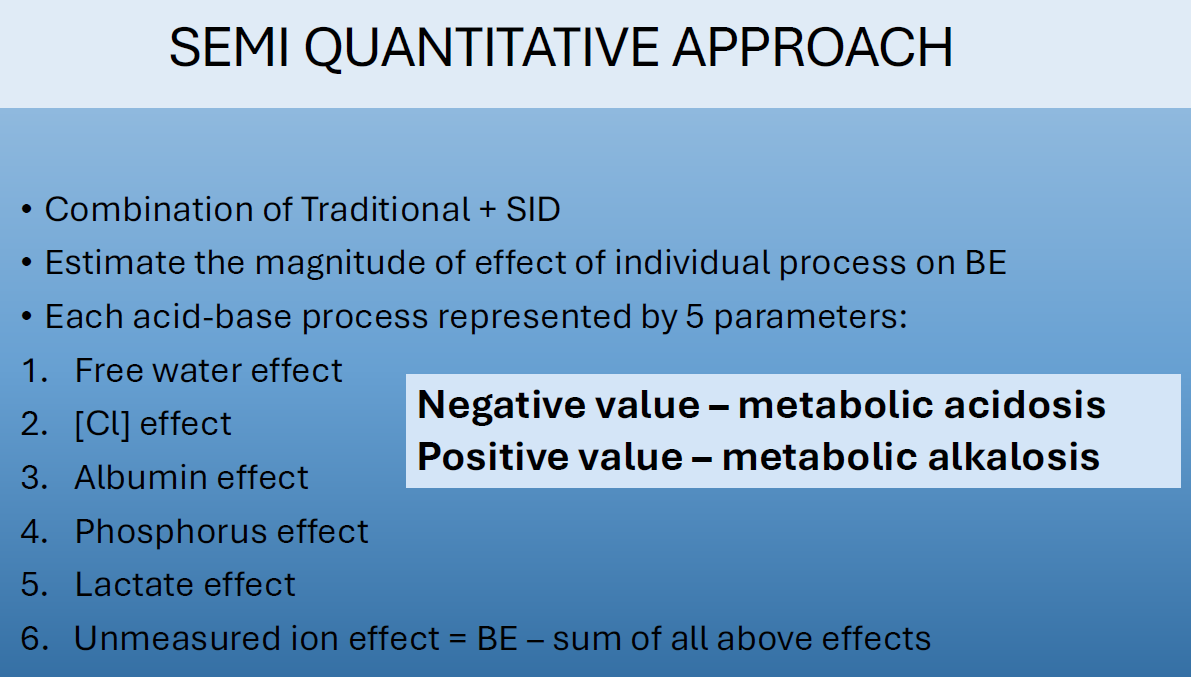 SEMI QUANTITATIVE APPROACH

• Combination of Traditional + SID
• Estimate the magnitude of effect of individual process on BE
• Each acid-base process represented by 5 parameters:

1. Free water effect
2. [Cl] effect
3. Albumin effect
4. Phosphorus effect
5. Lactate effect
6. Unmeasured ion effect = BE – sum of all above effects

Negative value – metabolic acidosis
Positive value – metabolic alkalosis